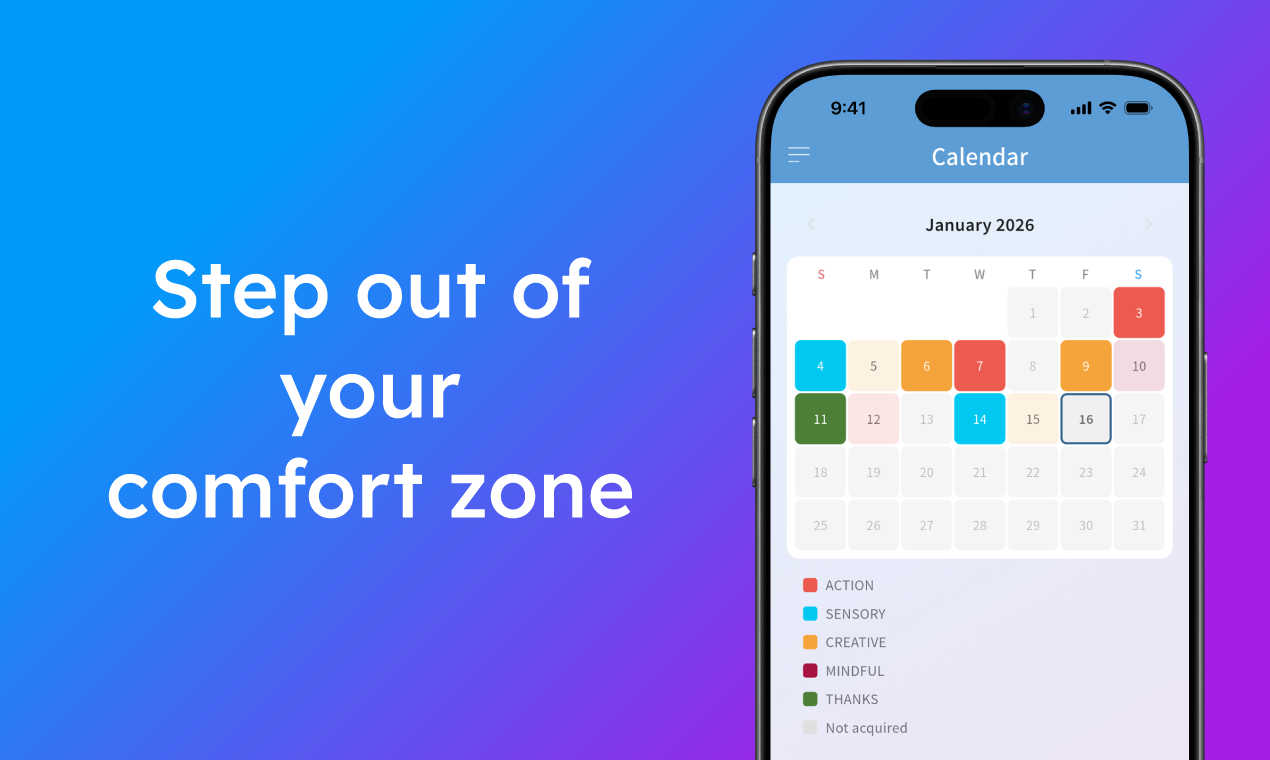 Step out of your comfort zone

9:41

Calendar

January 2026

| S | M | T | W | T | F | S |
|---|---|---|---|---|---|---|
| | | | | 1 | 2 | 3 |
| 4 | 5 | 6 | 7 | 8 | 9 | 10 |
| 11 | 12 | 13 | 14 | 15 | 16 | 17 |
| 18 | 19 | 20 | 21 | 22 | 23 | 24 |
| 25 | 26 | 27 | 28 | 29 | 30 | 31 |

ACTION
SENSORY
CREATIVE
MINDFUL
THANKS
Not acquired